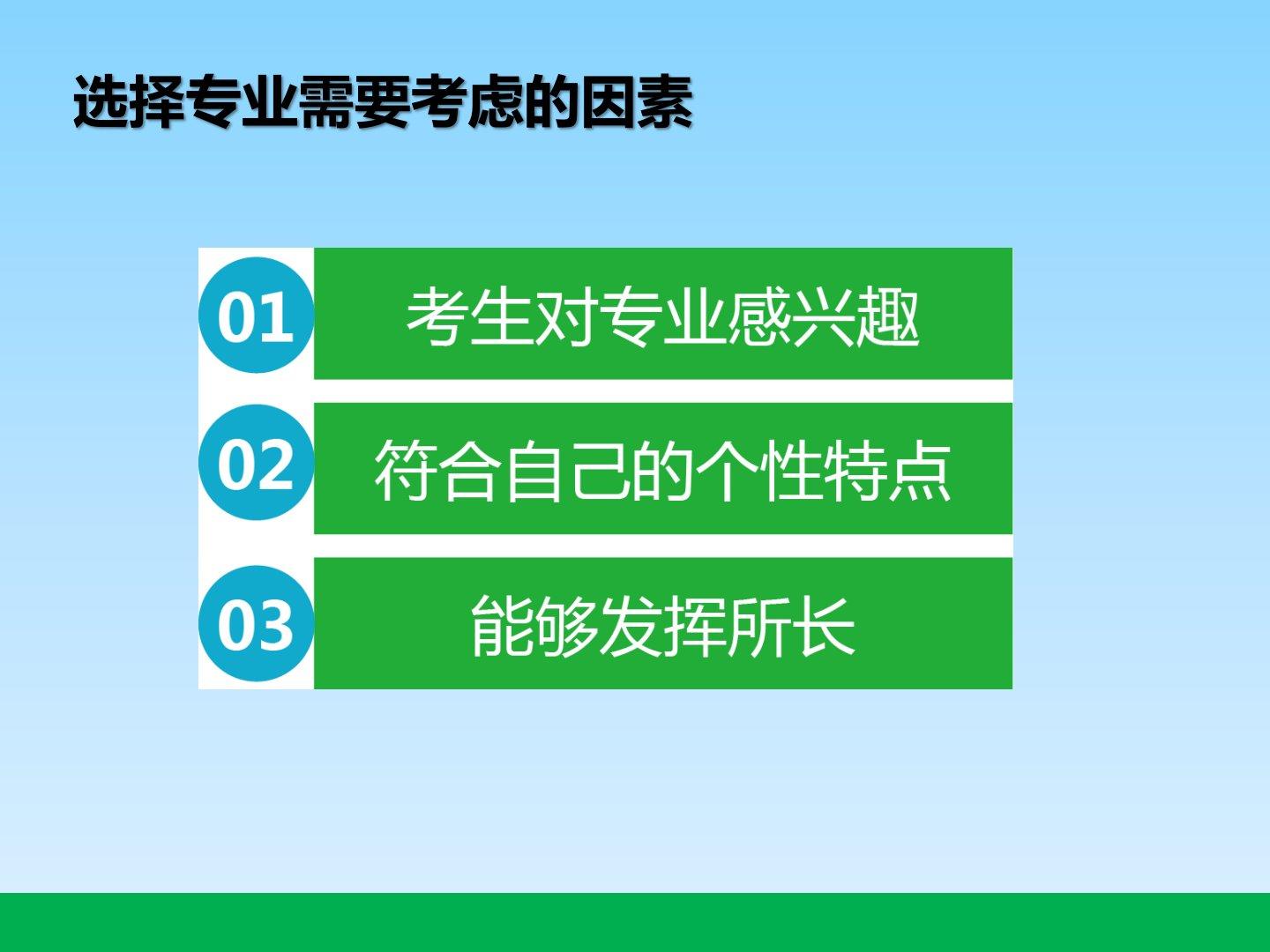 选择专业需要考虑的因素

01 考生对专业感兴趣

02 符合自己的个性特点

03 能够发挥所长